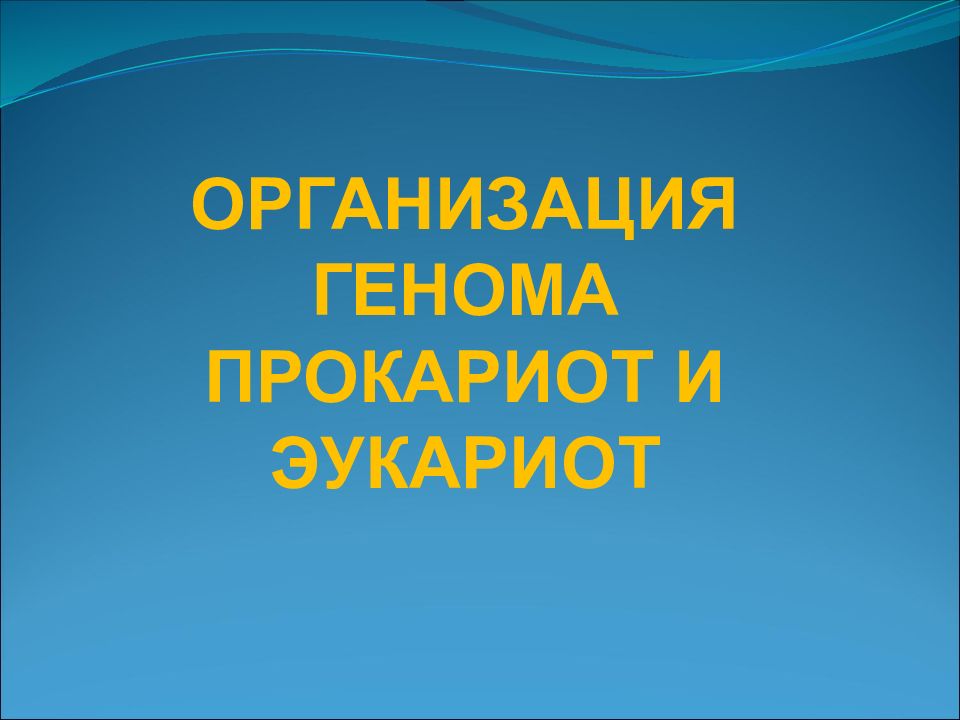 ОРГАНИЗАЦИЯ ГЕНОМА ПРОКАРИОТ И ЭУКАРИОТ